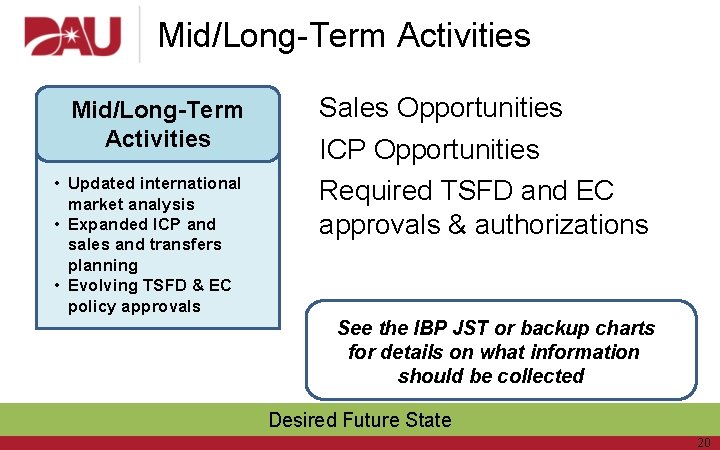 DAU

Mid/Long-Term Activities

Mid/Long-Term Activities

• Updated international market analysis
• Expanded ICP and sales and transfers planning
• Evolving TSFD & EC policy approvals

Sales Opportunities

ICP Opportunities

Required TSFD and EC approvals & authorizations

See the IBP JST or backup charts for details on what information should be collected

Desired Future State

20